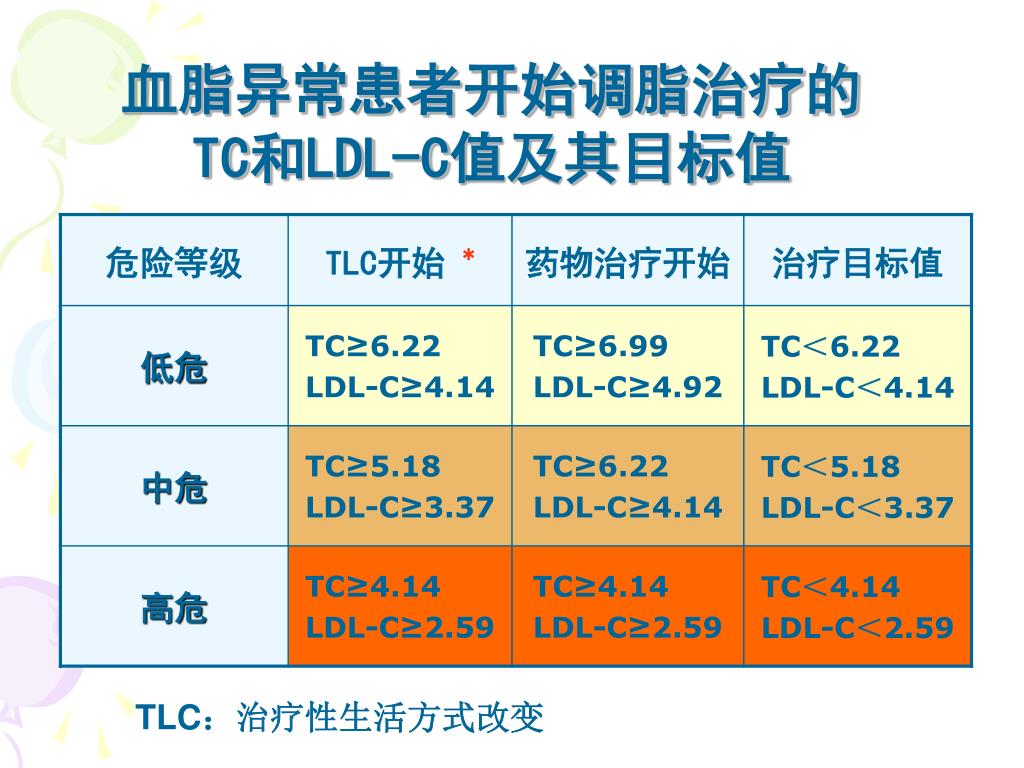 血脂异常患者开始调脂治疗的
TC和LDL-C值及其目标值

| 危险等级 | TLC开始 * | 药物治疗开始 | 治疗目标值 |
|---|---|---|---|
| 低危 | TC≥6.22 LDL-C≥4.14 | TC≥6.99 LDL-C≥4.92 | TC<6.22 LDL-C<4.14 |
| 中危 | TC≥5.18 LDL-C≥3.37 | TC≥6.22 LDL-C≥4.14 | TC<5.18 LDL-C<3.37 |
| 高危 | TC≥4.14 LDL-C≥2.59 | TC≥4.14 LDL-C≥2.59 | TC<4.14 LDL-C<2.59 |

TLC：治疗性生活方式改变